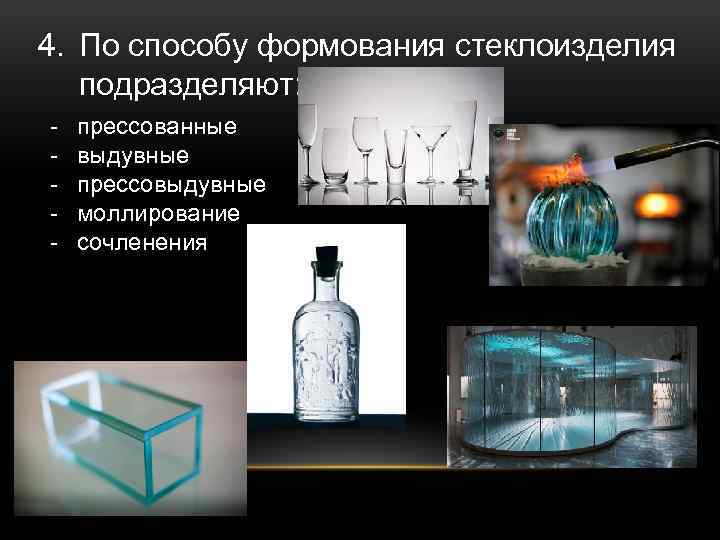 4. По способу формования стеклоизделия подразделяют:

- прессованные
- выдувные
- прессовыдувные
- моллирование
- сочленения